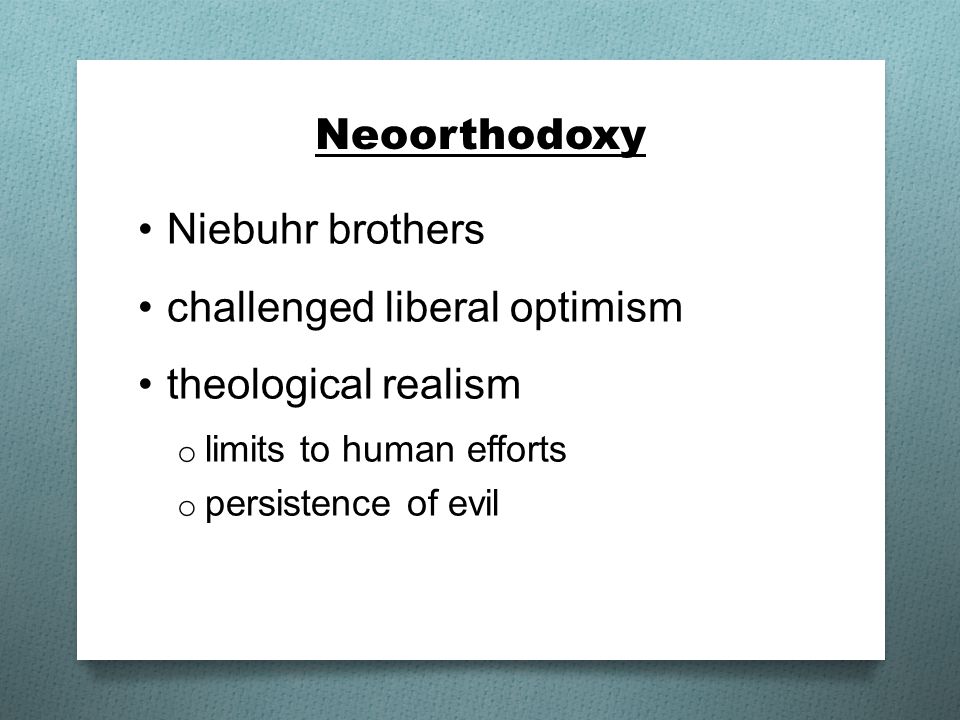 Neoorthodoxy

• Niebuhr brothers

• challenged liberal optimism

• theological realism
  o limits to human efforts
  o persistence of evil